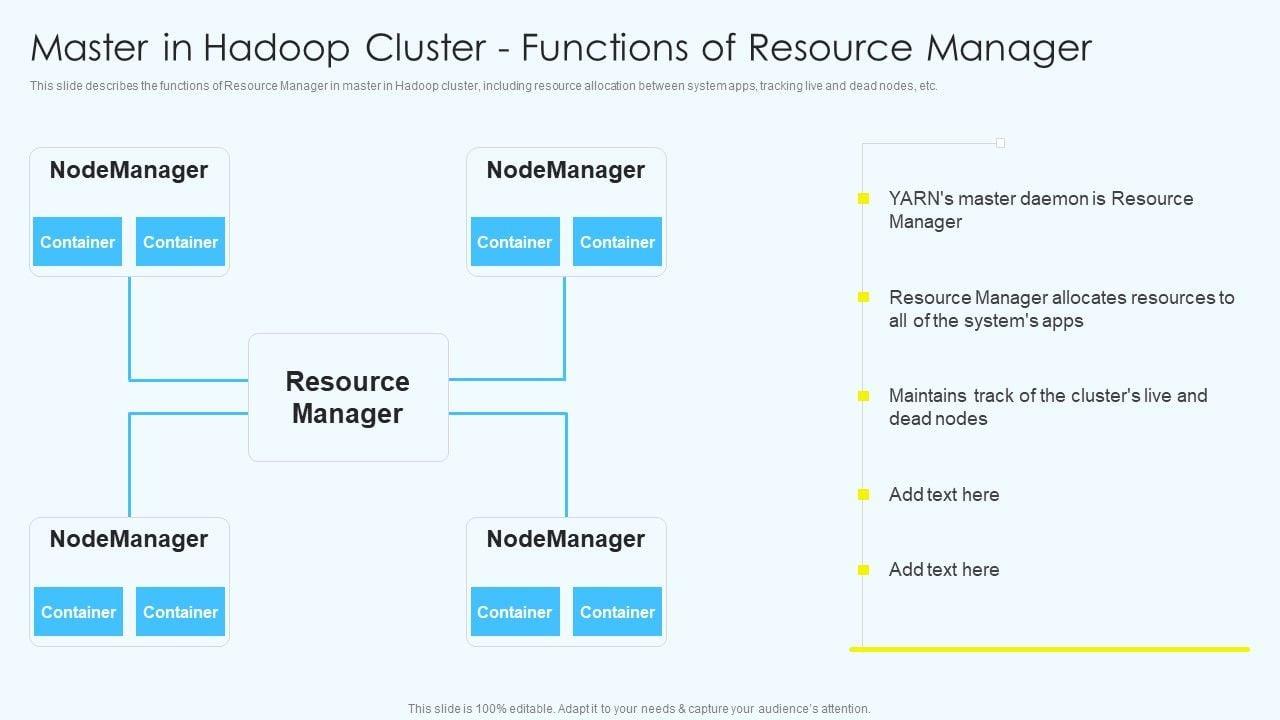 Master in Hadoop Cluster - Functions of Resource Manager

This slide describes the functions of Resource Manager in master in Hadoop cluster, including resource allocation between system apps, tracking live and dead nodes, etc.

NodeManager

Container Container

NodeManager

Container Container

Resource Manager

NodeManager

Container Container

NodeManager

Container Container

YARN's master daemon is Resource Manager

Resource Manager allocates resources to all of the system's apps

Maintains track of the cluster's live and dead nodes

Add text here

Add text here

This slide is 100% editable. Adapt it to your needs & capture your audience's attention.